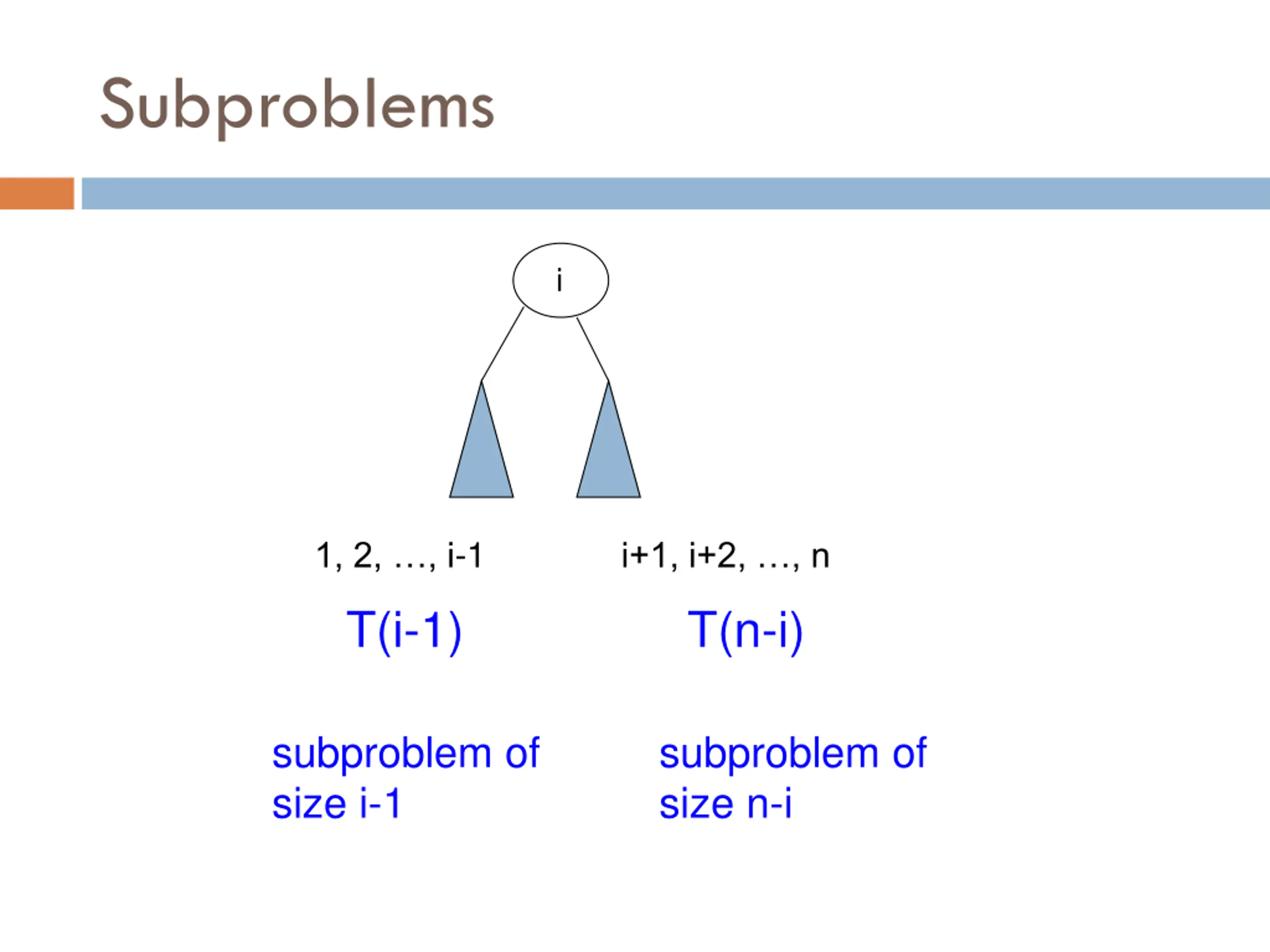 Subproblems

i

1, 2, …, i-1

i+1, i+2, …, n

T(i-1)

T(n-i)

subproblem of size i-1

subproblem of size n-i